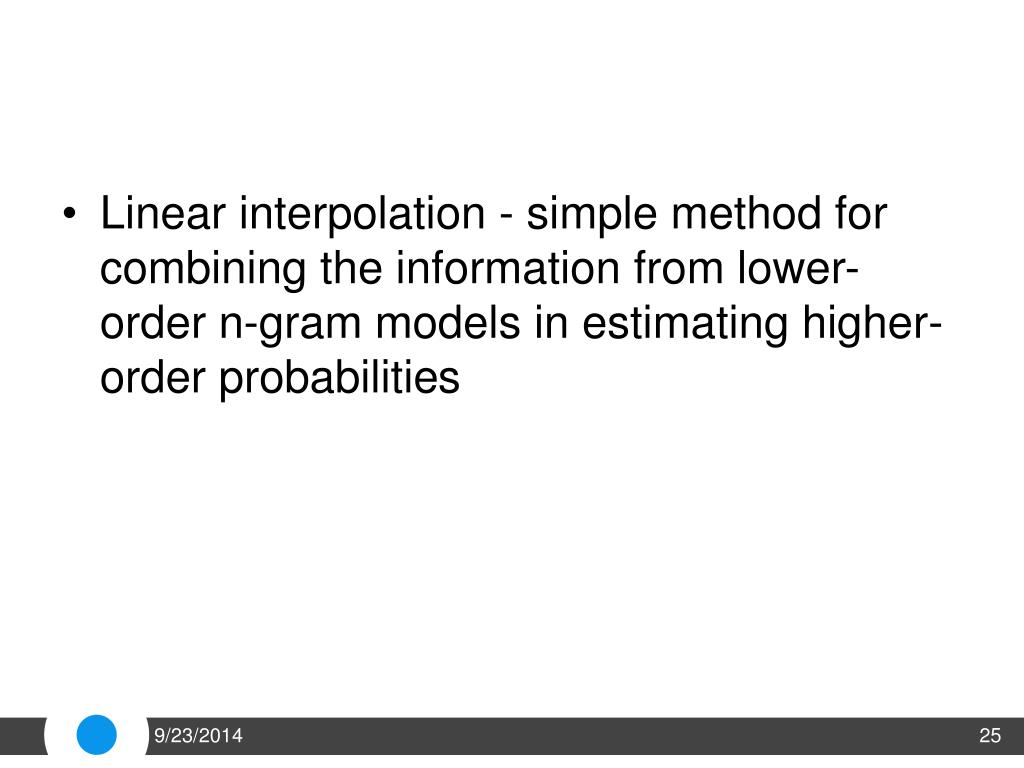 • Linear interpolation - simple method for combining the information from lower-order n-gram models in estimating higher-order probabilities

9/23/2014

25